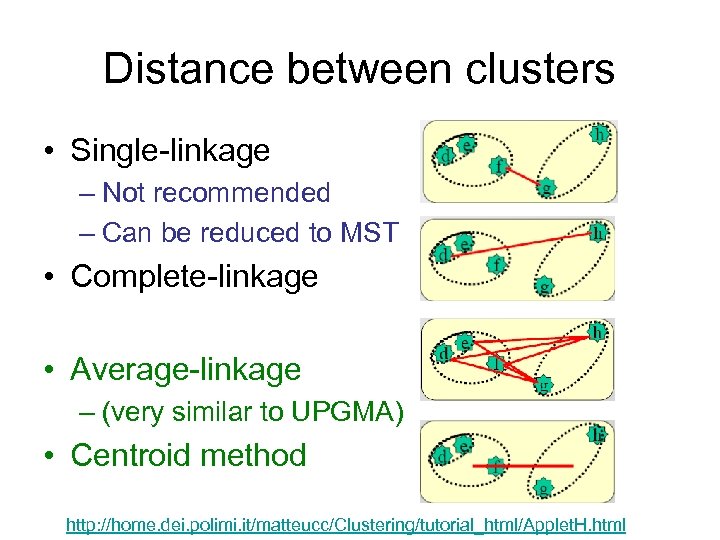 Distance between clusters

• Single-linkage
– Not recommended
– Can be reduced to MST
• Complete-linkage

• Average-linkage
– (very similar to UPGMA)
• Centroid method

d e f g h

d e f g h

d e f g h

d e f g h

http://home.dei.polimi.it/matteucc/Clustering/tutorial_html/AppletH.html